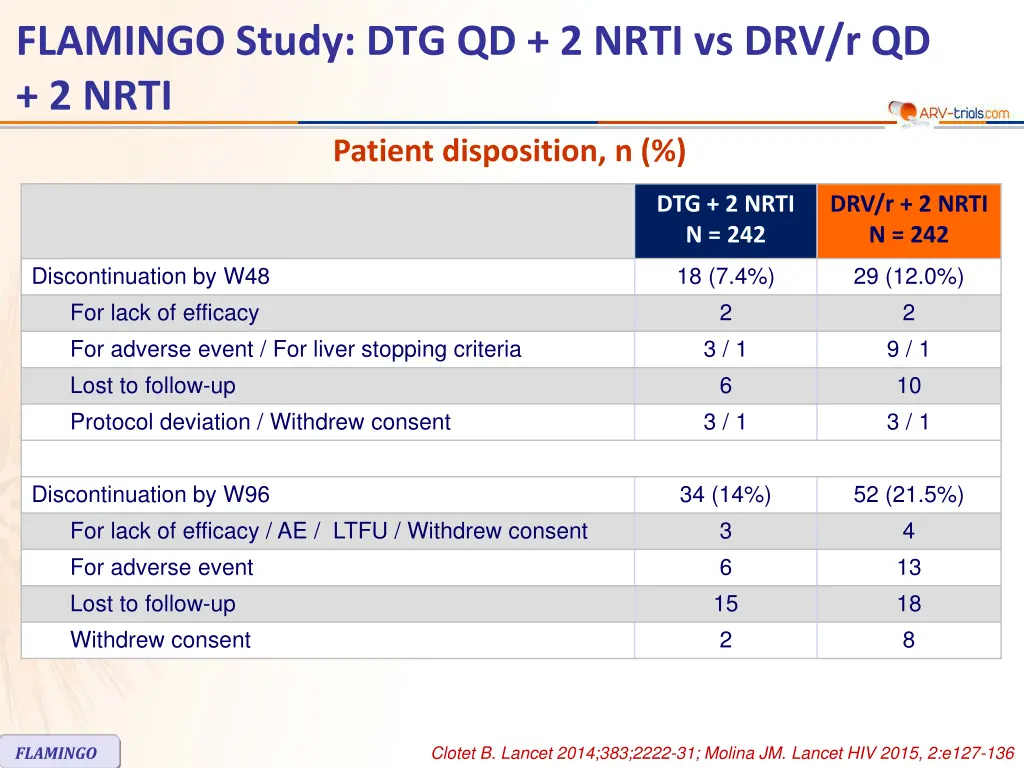 FLAMINGO Study: DTG QD + 2 NRTI vs DRV/r QD + 2 NRTI

ARV-trials.com

Patient disposition, n (%)

| | DTG + 2 NRTI N = 242 | DRV/r + 2 NRTI N = 242 |
|---|---|---|
| Discontinuation by W48 | 18 (7.4%) | 29 (12.0%) |
| For lack of efficacy | 2 | 2 |
| For adverse event / For liver stopping criteria | 3 / 1 | 9 / 1 |
| Lost to follow-up | 6 | 10 |
| Protocol deviation / Withdrew consent | 3 / 1 | 3 / 1 |
| | | |
| Discontinuation by W96 | 34 (14%) | 52 (21.5%) |
| For lack of efficacy / AE / LTFU / Withdrew consent | 3 | 4 |
| For adverse event | 6 | 13 |
| Lost to follow-up | 15 | 18 |
| Withdrew consent | 2 | 8 |

FLAMINGO

Clotet B. Lancet 2014;383;2222-31; Molina JM. Lancet HIV 2015, 2:e127-136